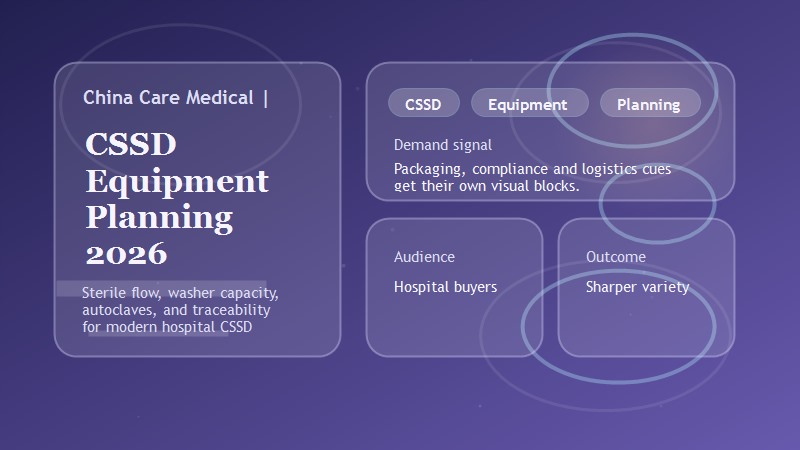 China Care Medical |

CSSD Equipment Planning 2026

Sterile flow, washer capacity, autoclaves, and traceability for modern hospital CSSD

CSSD
Equipment
Planning

Demand signal

Packaging, compliance and logistics cues get their own visual blocks.

Audience

Hospital buyers

Outcome

Sharper variety